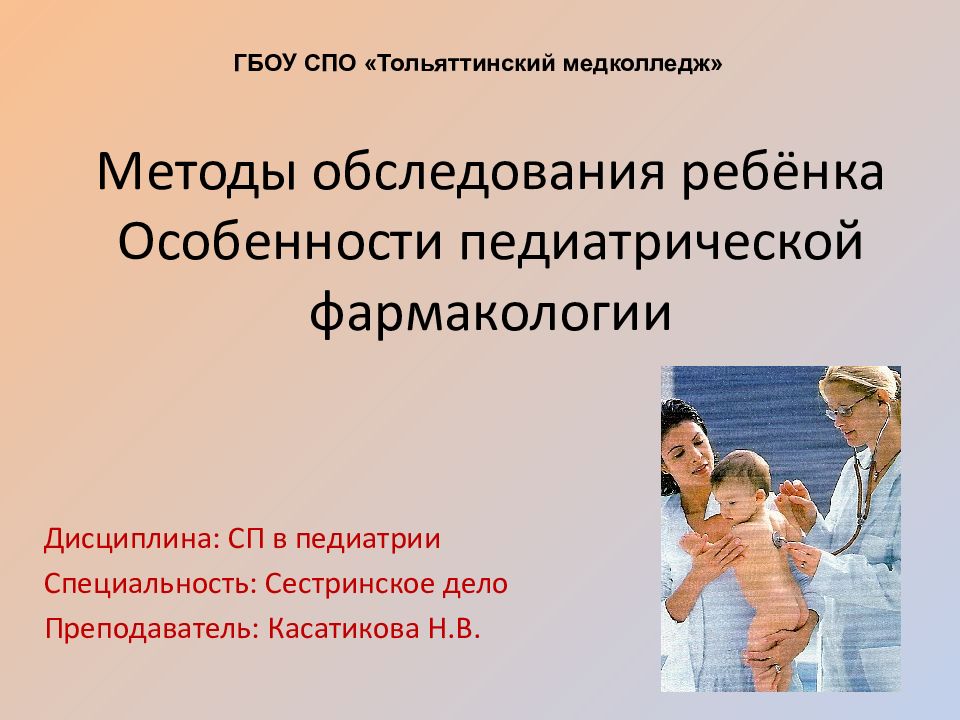 ГБОУ СПО «Тольяттинский медколледж»

Методы обследования ребёнка
Особенности педиатрической фармакологии

Дисциплина: СП в педиатрии
Специальность: Сестринское дело
Преподаватель: Касатикова Н.В.